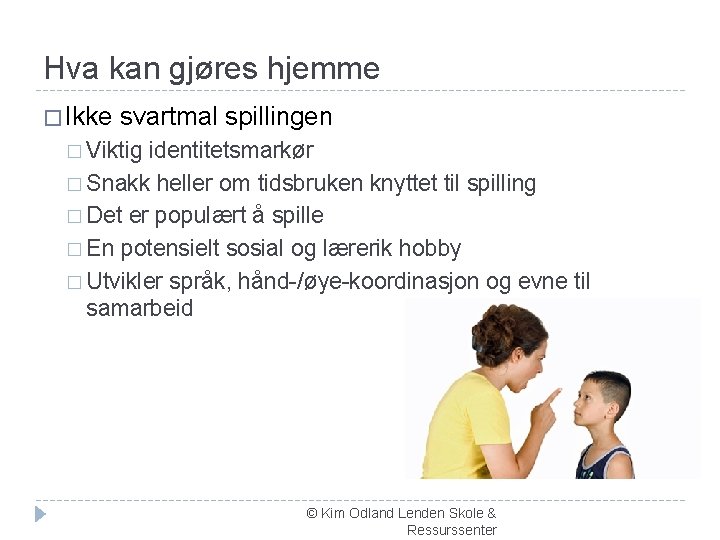 Hva kan gjøres hjemme

□ Ikke svartmal spillingen

□ Viktig identitetsmarkør

□ Snakk heller om tidsbruken knyttet til spilling

□ Det er populært å spille

□ En potensielt sosial og lærerik hobby

□ Utvikler språk, hånd-/øye-koordinasjon og evne til samarbeid

© Kim Odland Lenden Skole & Ressurssenter